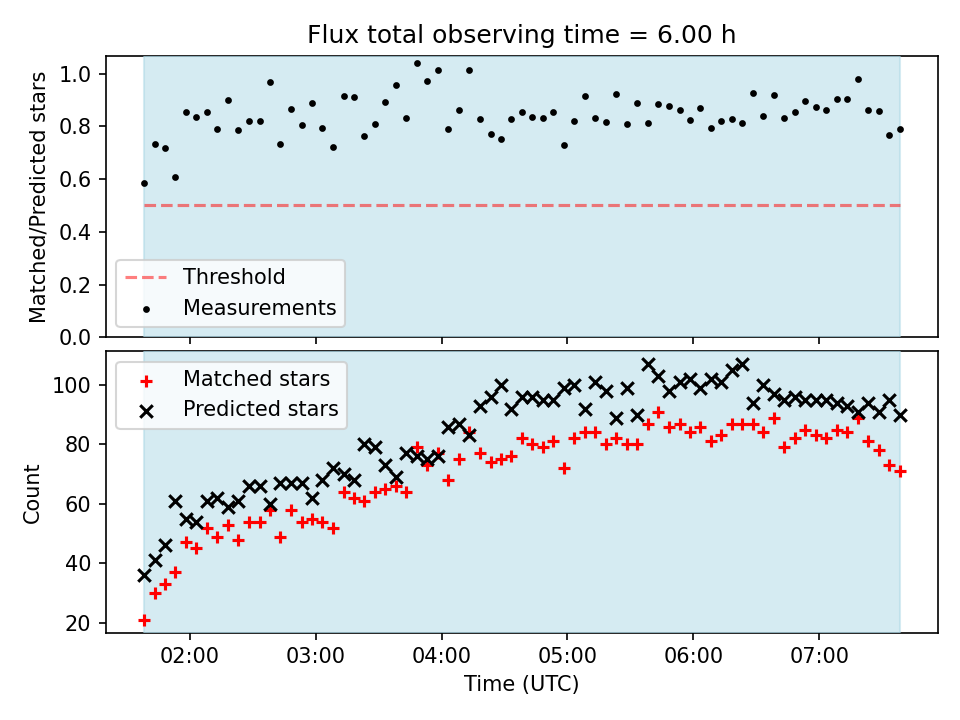 Flux total observing time = 6.00 h

Matched/Predicted stars

1.0
0.8
0.6
0.4
0.2
0.0

Threshold
Measurements

Matched stars
Predicted stars

Count

100
80
60
40
20

02:00
03:00
04:00
05:00
06:00
07:00

Time (UTC)